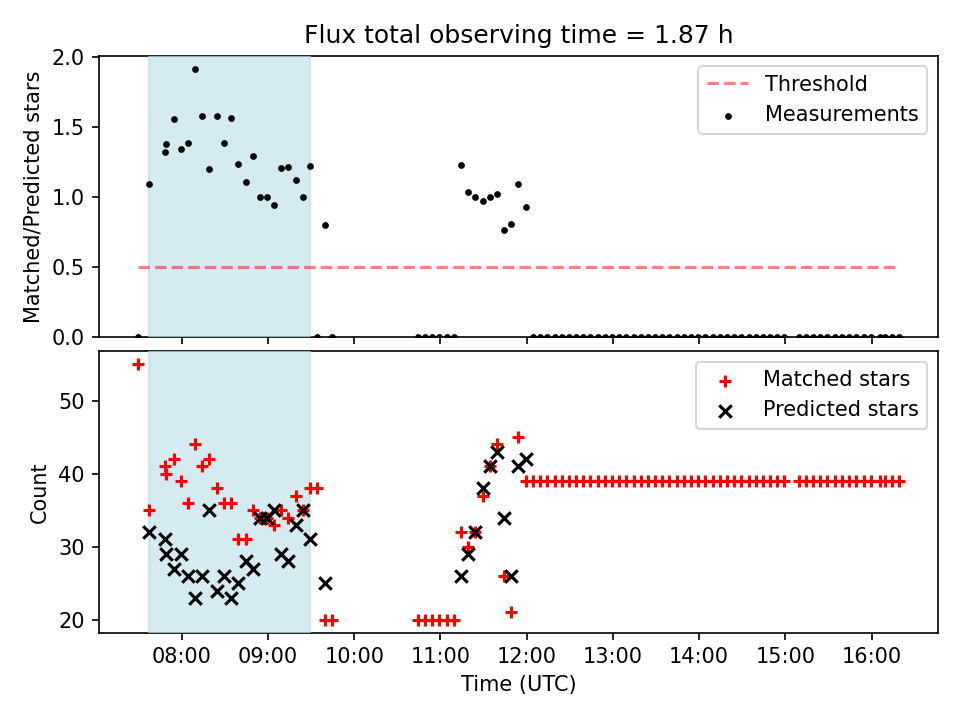 Flux total observing time = 1.87 h

Matched/Predicted stars

2.0
1.5
1.0
0.5
0.0

Threshold
Measurements

Count

50
40
30
20

Matched stars
Predicted stars

08:00 09:00 10:00 11:00 12:00 13:00 14:00 15:00 16:00

Time (UTC)